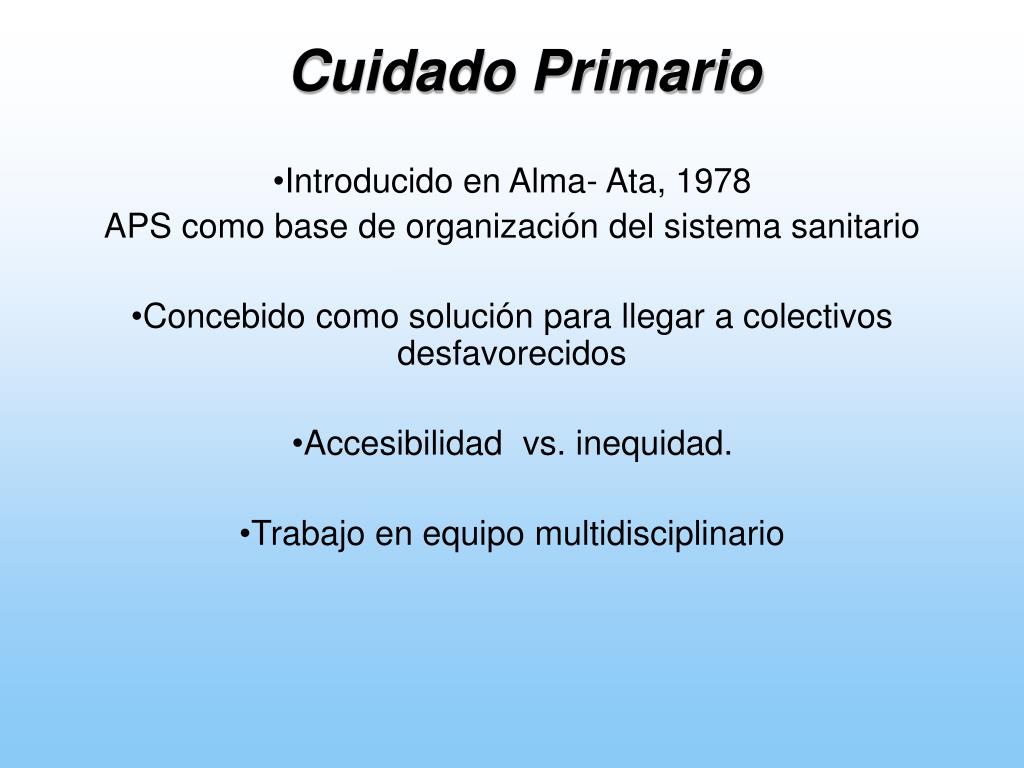 Cuidado Primario

•Introducido en Alma- Ata, 1978
APS como base de organización del sistema sanitario

•Concebido como solución para llegar a colectivos desfavorecidos

•Accesibilidad vs. inequidad.

•Trabajo en equipo multidisciplinario